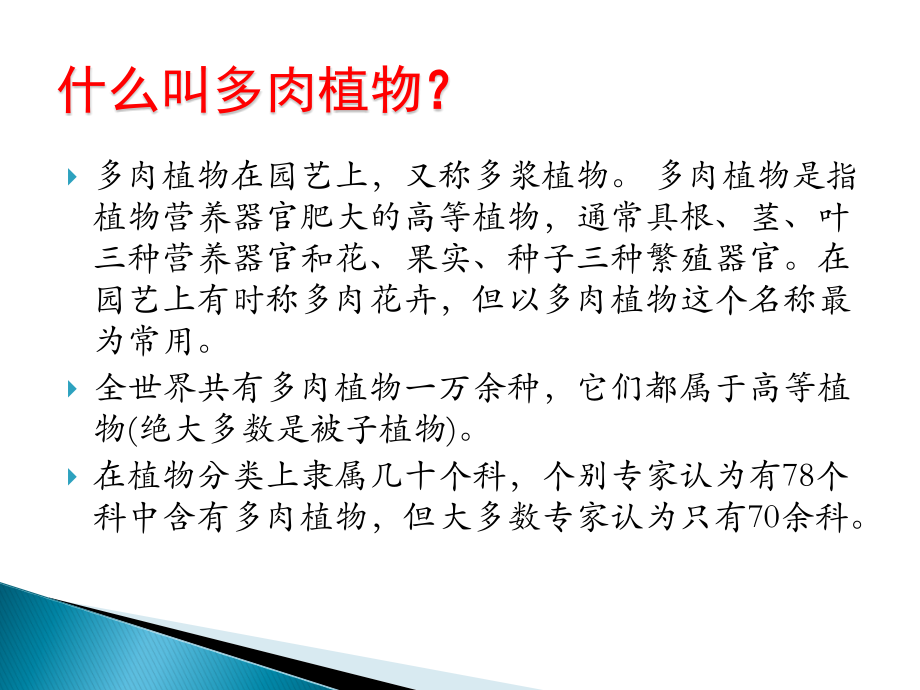 什么叫多肉植物?

多肉植物在园艺上，又称多浆植物。 多肉植物是指植物营养器官肥大的高等植物，通常具根、茎、叶三种营养器官和花、果实、种子三种繁殖器官。在园艺上有时称多肉花卉，但以多肉植物这个名称最为常用。

全世界共有多肉植物一万余种，它们都属于高等植物(绝大多数是被子植物)。

在植物分类上隶属几十个科，个别专家认为有78个科中含有多肉植物，但大多数专家认为只有70余科。